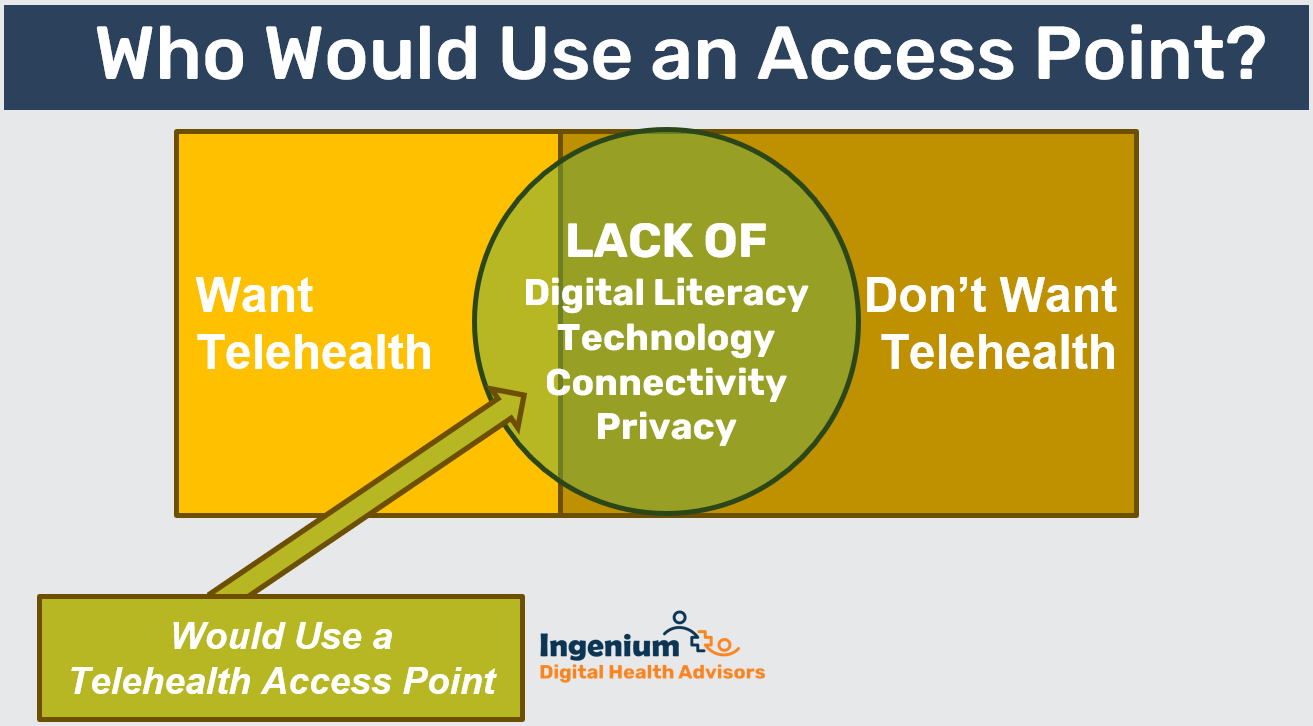 Who Would Use an Access Point?

Want Telehealth

LACK OF
Digital Literacy
Technology
Connectivity
Privacy

Don't Want Telehealth

Would Use a Telehealth Access Point

Ingenium
Digital Health Advisors